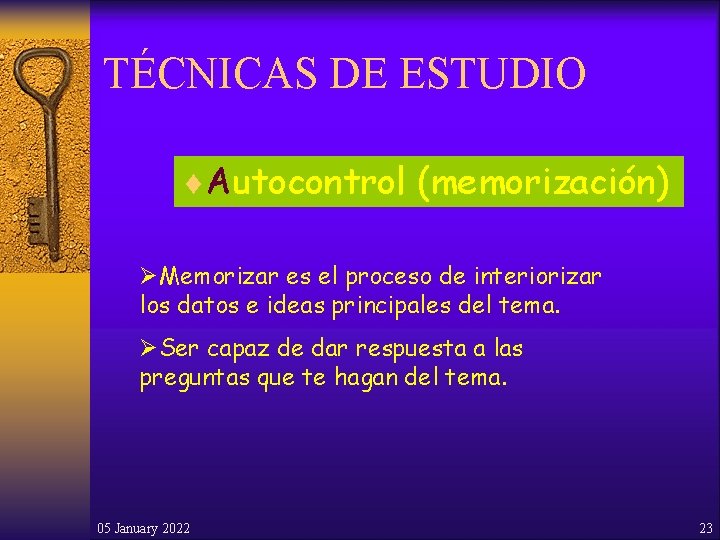 TÉCNICAS DE ESTUDIO

♦Autocontrol (memorización)

➢Memorizar es el proceso de interiorizar los datos e ideas principales del tema.

➢Ser capaz de dar respuesta a las preguntas que te hagan del tema.

05 January 2022

23